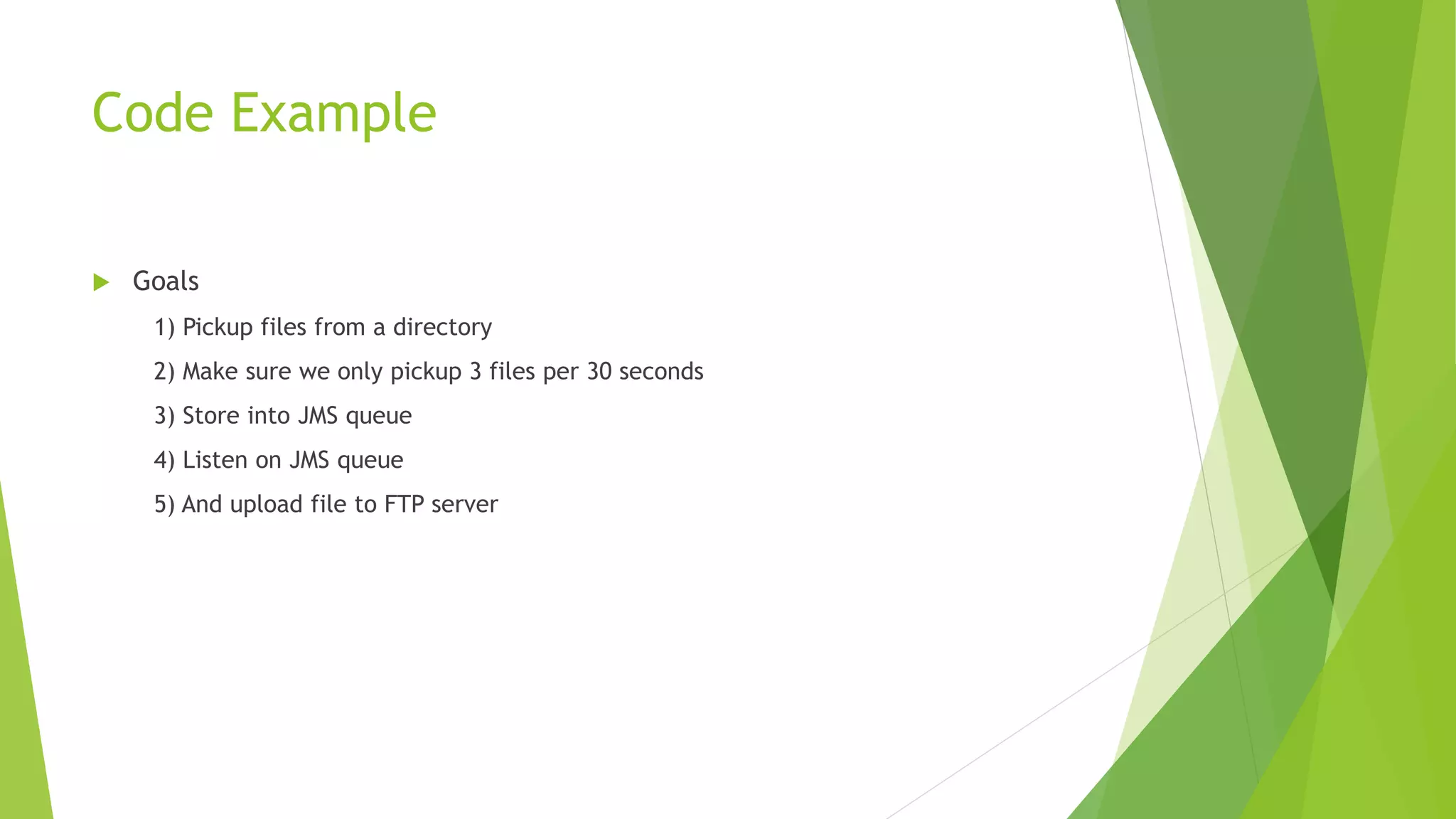 Code Example

Goals

1) Pickup files from a directory

2) Make sure we only pickup 3 files per 30 seconds

3) Store into JMS queue

4) Listen on JMS queue

5) And upload file to FTP server